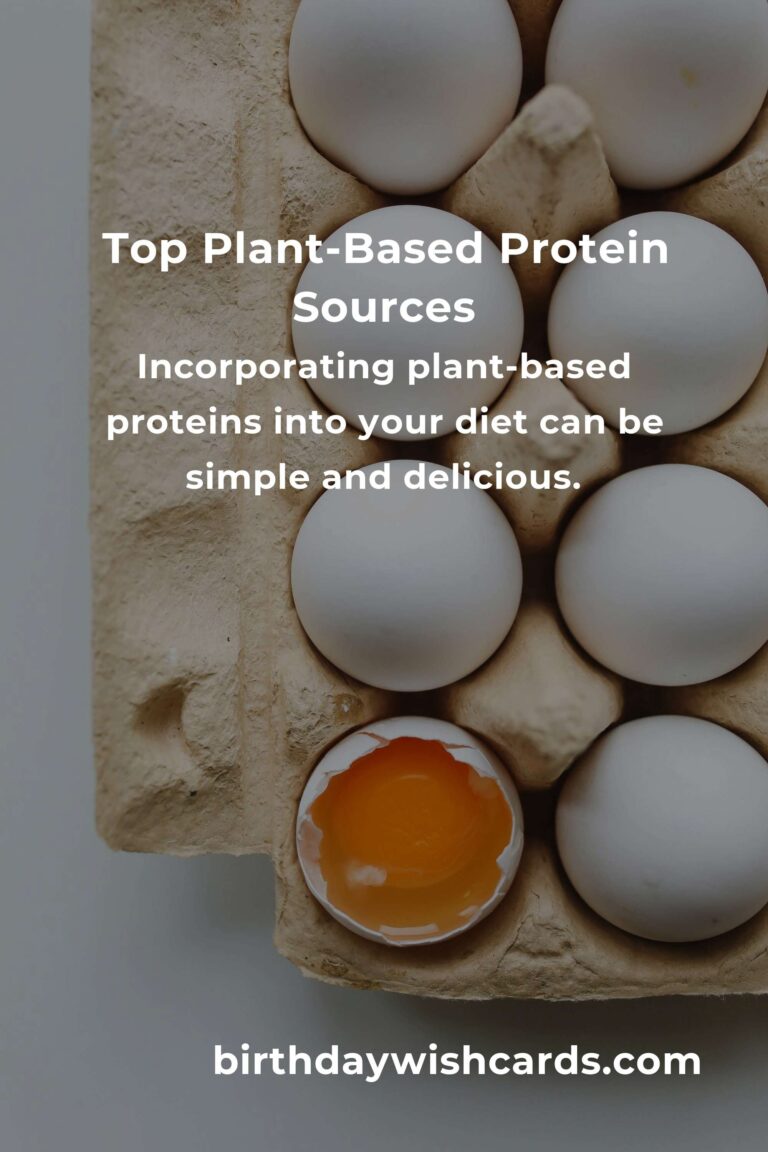 Top Plant-Based Protein Sources

Incorporating plant-based proteins into your diet can be simple and delicious.

birthdaywishcards.com